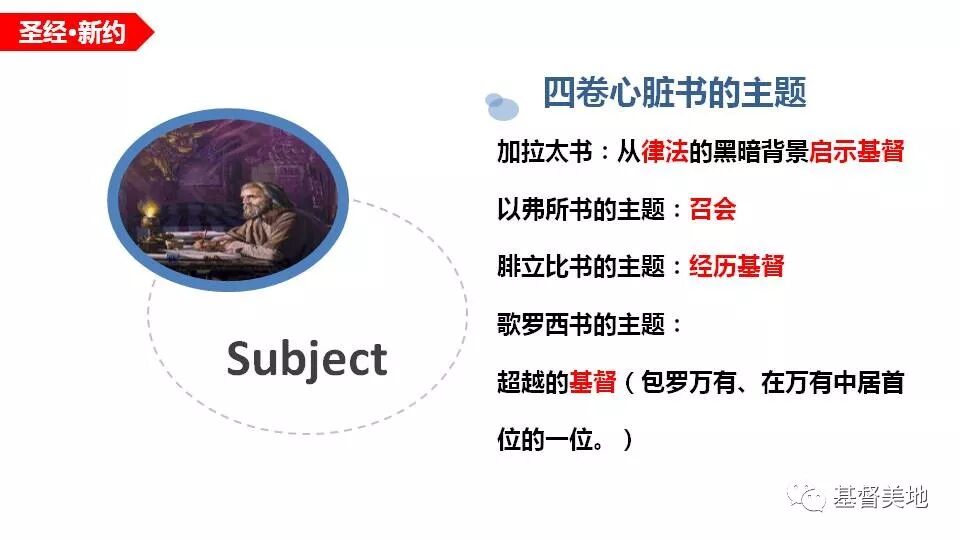 圣经·新约

Subject

四卷心脏书的主题

加拉太书：从律法的黑暗背景启示基督

以弗所书的主题：召会

腓立比书的主题：经历基督

歌罗西书的主题：

超越的基督（包罗万有、在万有中居首位的一位。）

基督美地